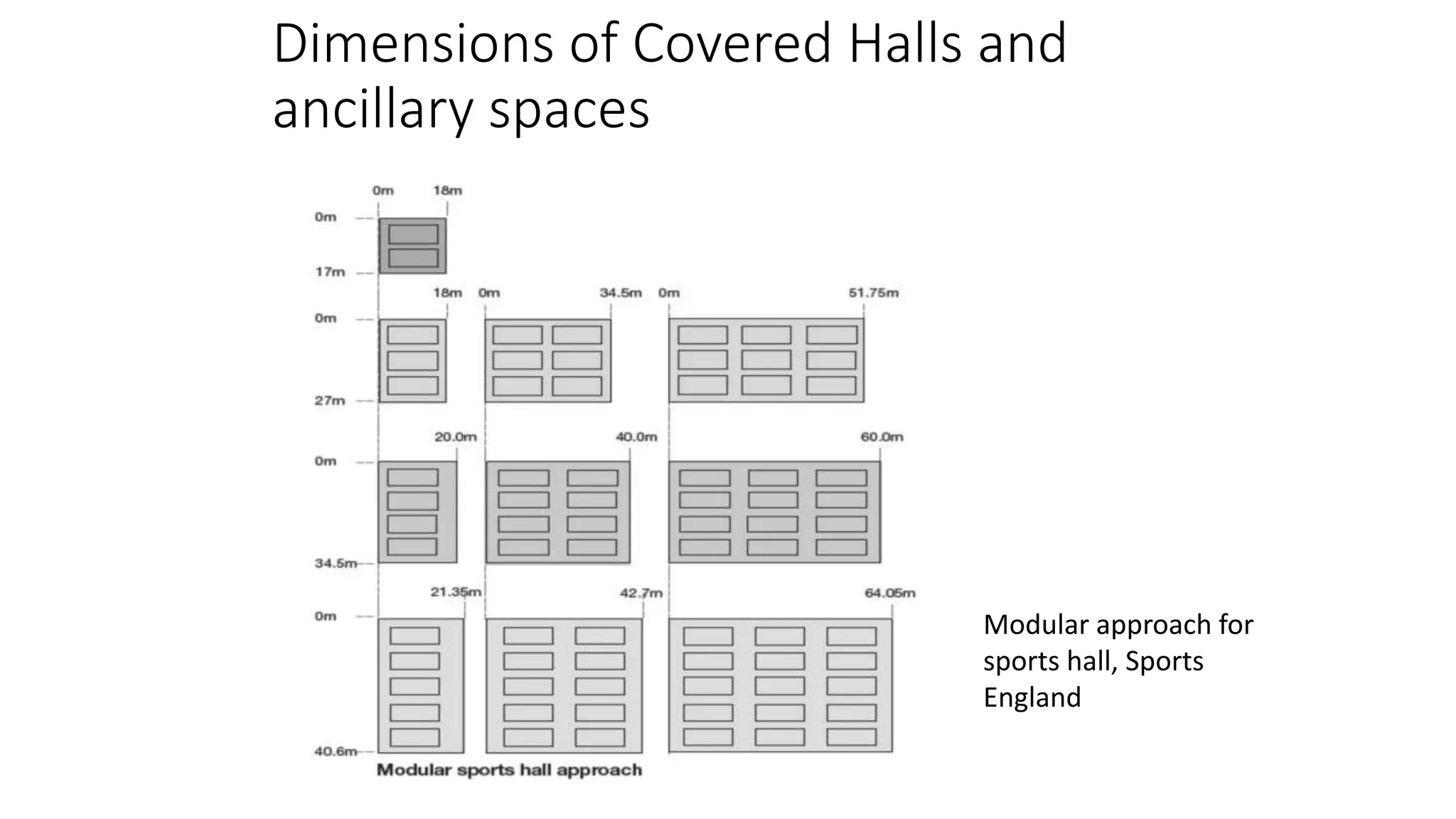 Dimensions of Covered Halls and ancillary spaces

0m 18m
0m
17m
18m 0m 34.5m 0m 51.75m
0m
27m
20.0m 40.0m 60.0m
0m
34.5m
21.35m 42.7m 64.05m
0m
40.6m
Modular sports hall approach

Modular approach for sports hall, Sports England